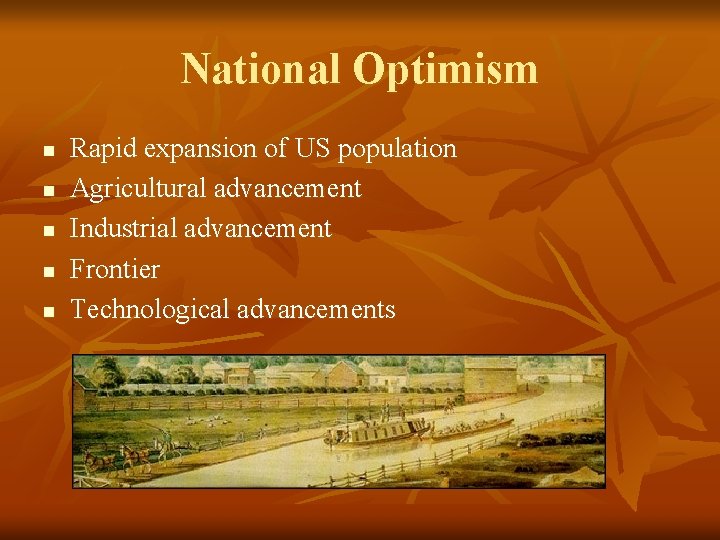 National Optimism

- Rapid expansion of US population
- Agricultural advancement
- Industrial advancement
- Frontier
- Technological advancements